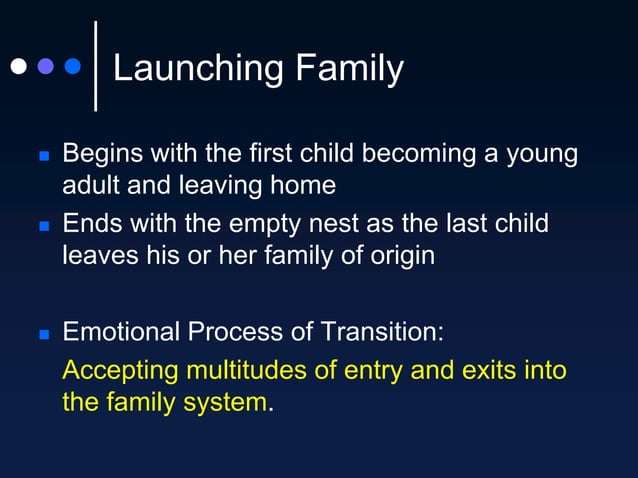 Launching Family

- Begins with the first child becoming a young adult and leaving home
- Ends with the empty nest as the last child leaves his or her family of origin

- Emotional Process of Transition:
Accepting multitudes of entry and exits into the family system.